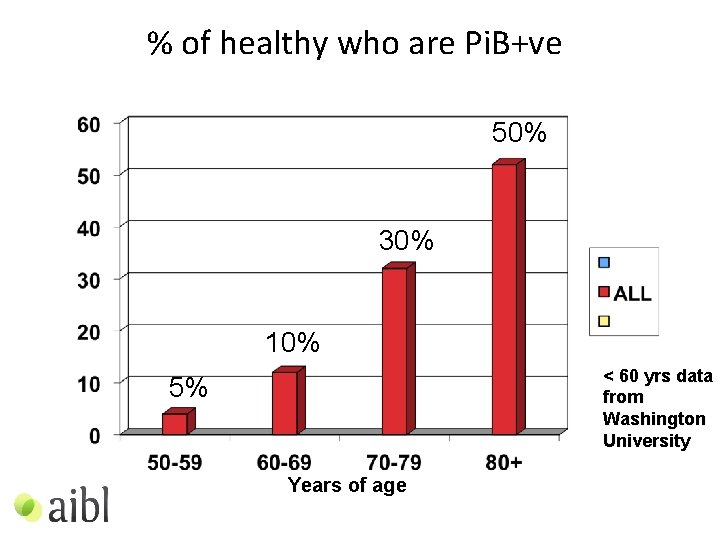 % of healthy who are PiB+ve

60
50
40
30
20
10
0

5%
10%
30%
50%

50-59
60-69
70-79
80+
Years of age

ALL

< 60 yrs data from Washington University

aibl